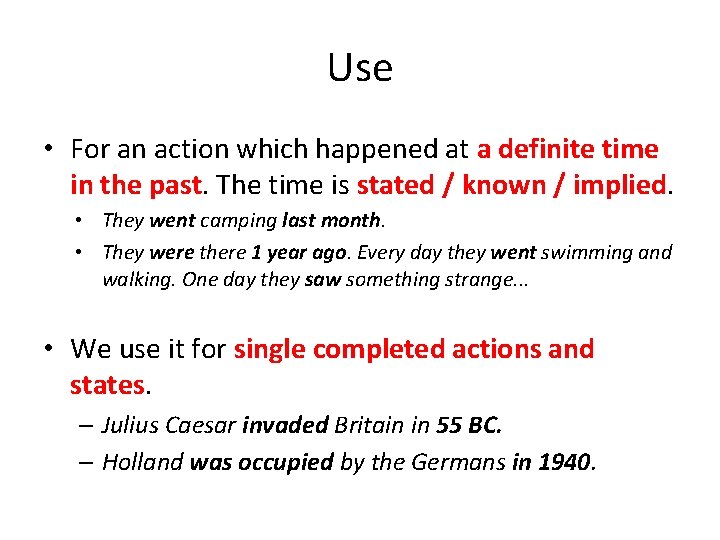 Use

• For an action which happened at a definite time in the past. The time is stated / known / implied.

• They went camping last month.

• They were there 1 year ago. Every day they went swimming and walking. One day they saw something strange...

• We use it for single completed actions and states.

– Julius Caesar invaded Britain in 55 BC.

– Holland was occupied by the Germans in 1940.